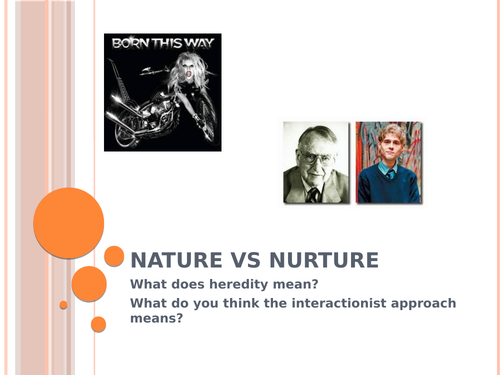 BORN THIS WAY

NATURE VS NURTURE

What does heredity mean?

What do you think the interactionist approach means?